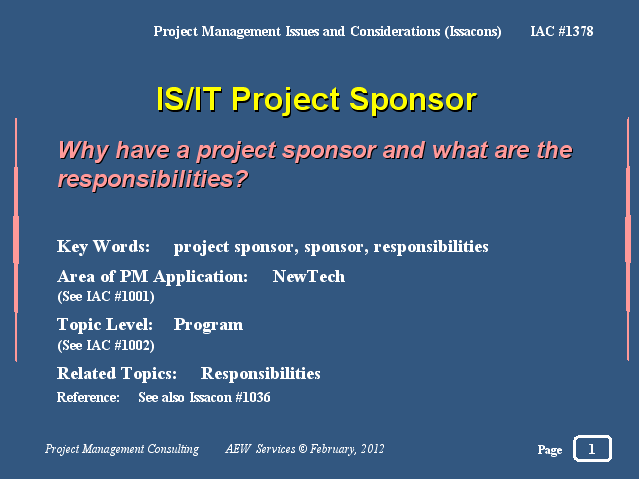 Project Management Issues and Considerations (Issacons) IAC #1378

IS/IT Project Sponsor

Why have a project sponsor and what are the responsibilities?

Key Words: project sponsor, sponsor, responsibilities

Area of PM Application: NewTech
(See IAC #1001)

Topic Level: Program
(See IAC #1002)

Related Topics: Responsibilities

Reference: See also Issacon #1036

Project Management Consulting AEW Services © February, 2012

Page 1